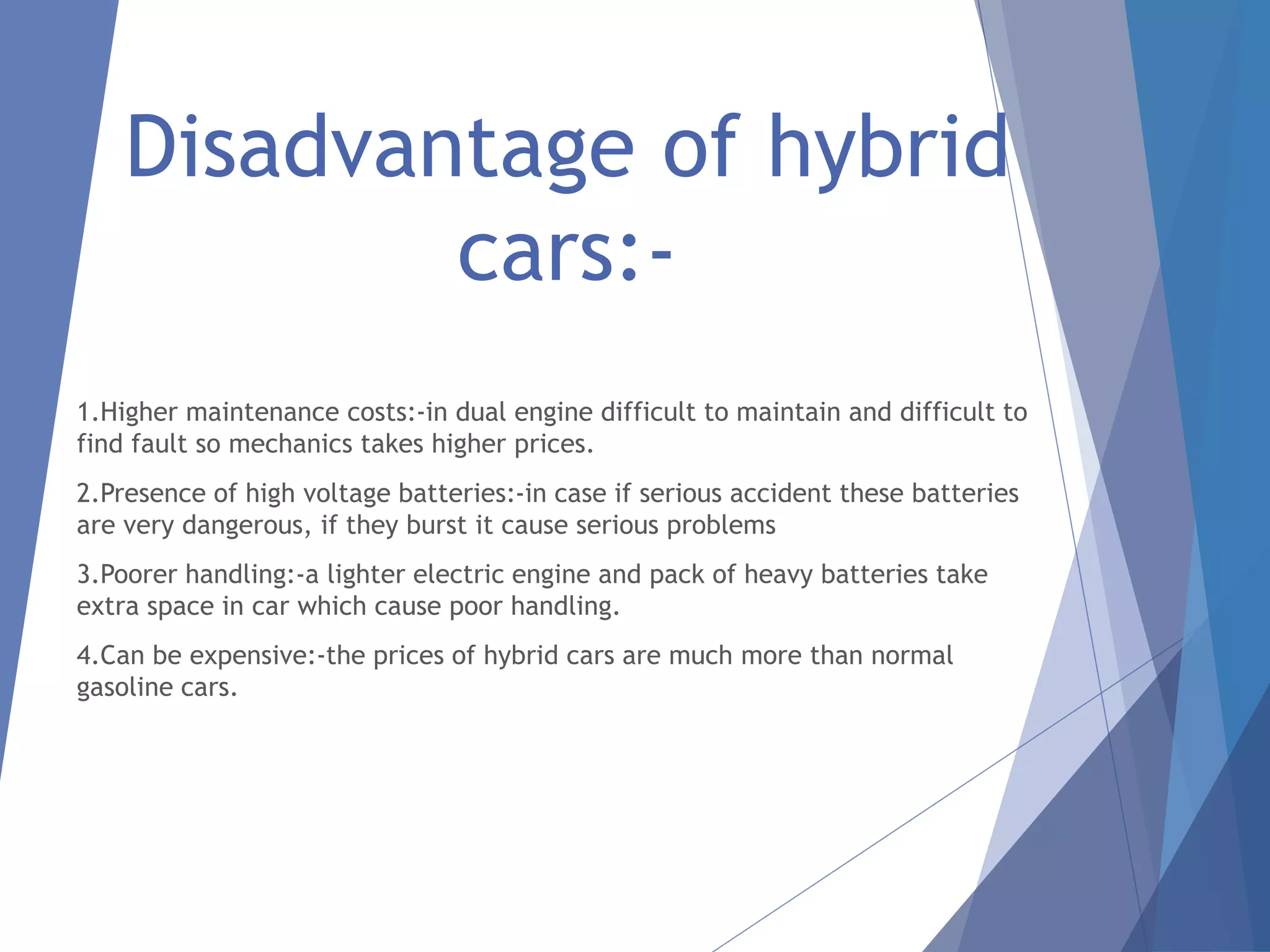 Disadvantage of hybrid cars:-

1.Higher maintenance costs:-in dual engine difficult to maintain and difficult to find fault so mechanics takes higher prices.

2.Presence of high voltage batteries:-in case if serious accident these batteries are very dangerous, if they burst it cause serious problems

3.Poorer handling:-a lighter electric engine and pack of heavy batteries take extra space in car which cause poor handling.

4.Can be expensive:-the prices of hybrid cars are much more than normal gasoline cars.